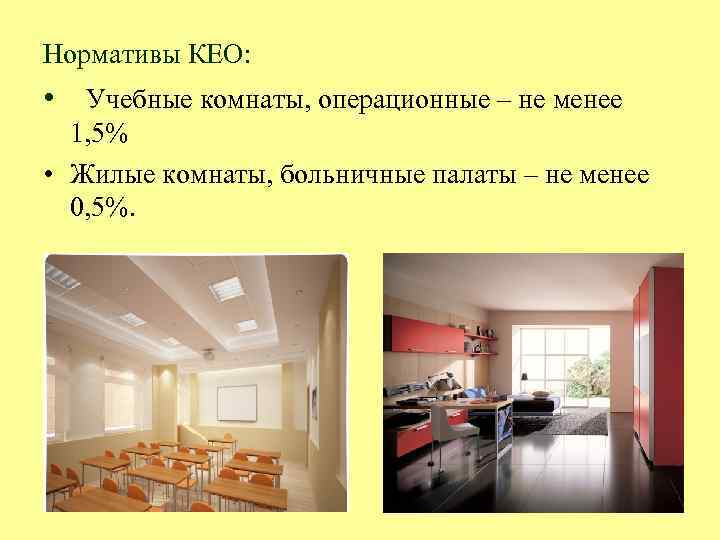 Нормативы КЕО:

• Учебные комнаты, операционные – не менее 1,5%

• Жилые комнаты, больничные палаты – не менее 0,5%.